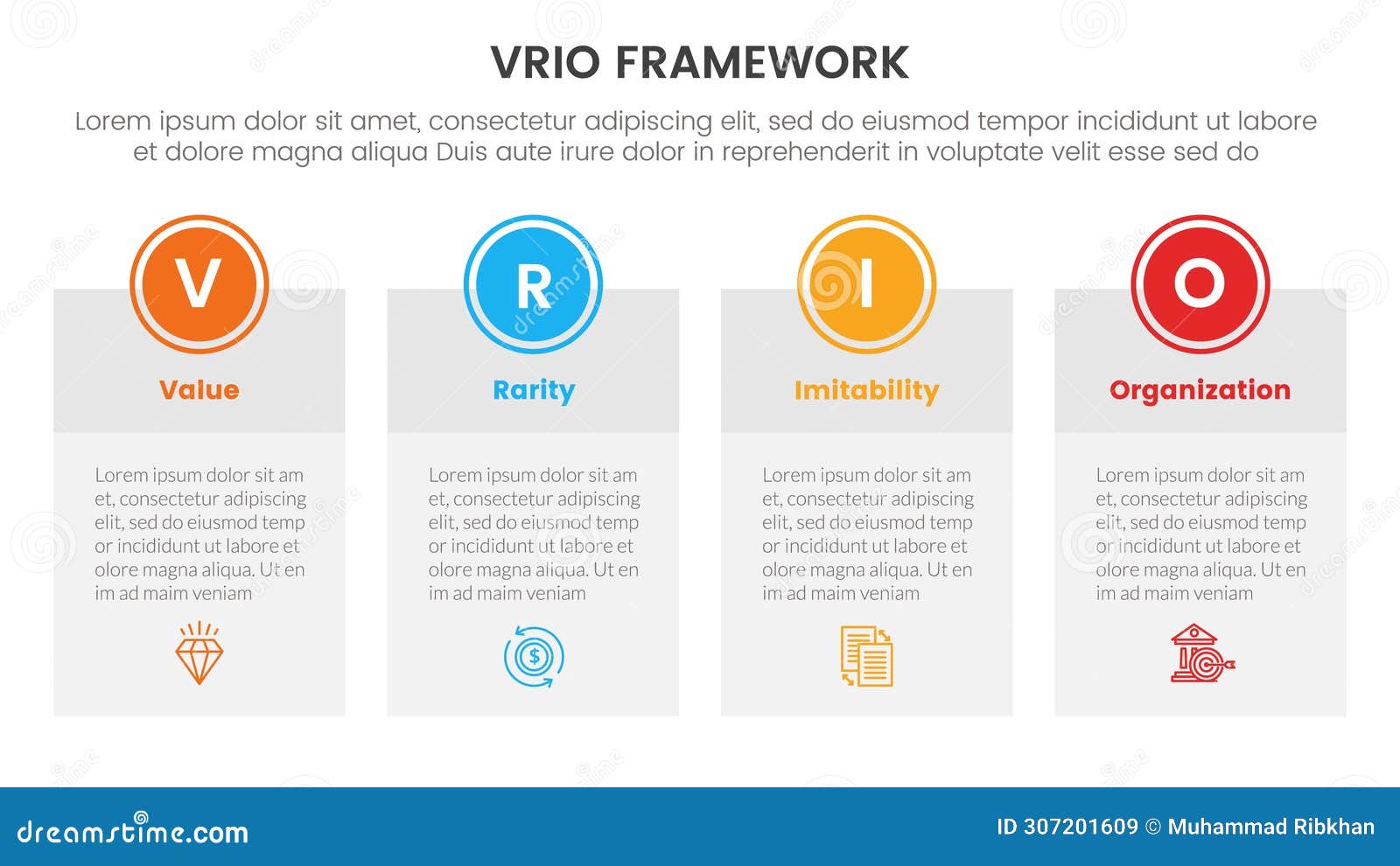 VRIO FRAMEWORK

Lorem ipsum dolor sit amet, consectetur adipiscing elit, sed do eiusmod tempor incididunt ut labore et dolore magna aliqua Duis aute irure dolor in reprehenderit in voluptate velit esse sed do

V

Value

Lorem ipsum dolor sit am et, consectetur adipiscing elit, sed do eiusmod temp or incididunt ut labore et olore magna aliqua. Ut en im ad maim veniam

R

Rarity

Lorem ipsum dolor sit am et, consectetur adipiscing elit, sed do eiusmod temp or incididunt ut labore et olore magna aliqua. Ut en im ad maim veniam

I

Imitability

Lorem ipsum dolor sit am et, consectetur adipiscing elit, sed do eiusmod temp or incididunt ut labore et olore magna aliqua. Ut en im ad maim veniam

O

Organization

Lorem ipsum dolor sit am et, consectetur adipiscing elit, sed do eiusmod temp or incididunt ut labore et olore magna aliqua. Ut en im ad maim veniam

dreamstime.com

ID 307201609 © Muhammad Ribkhan